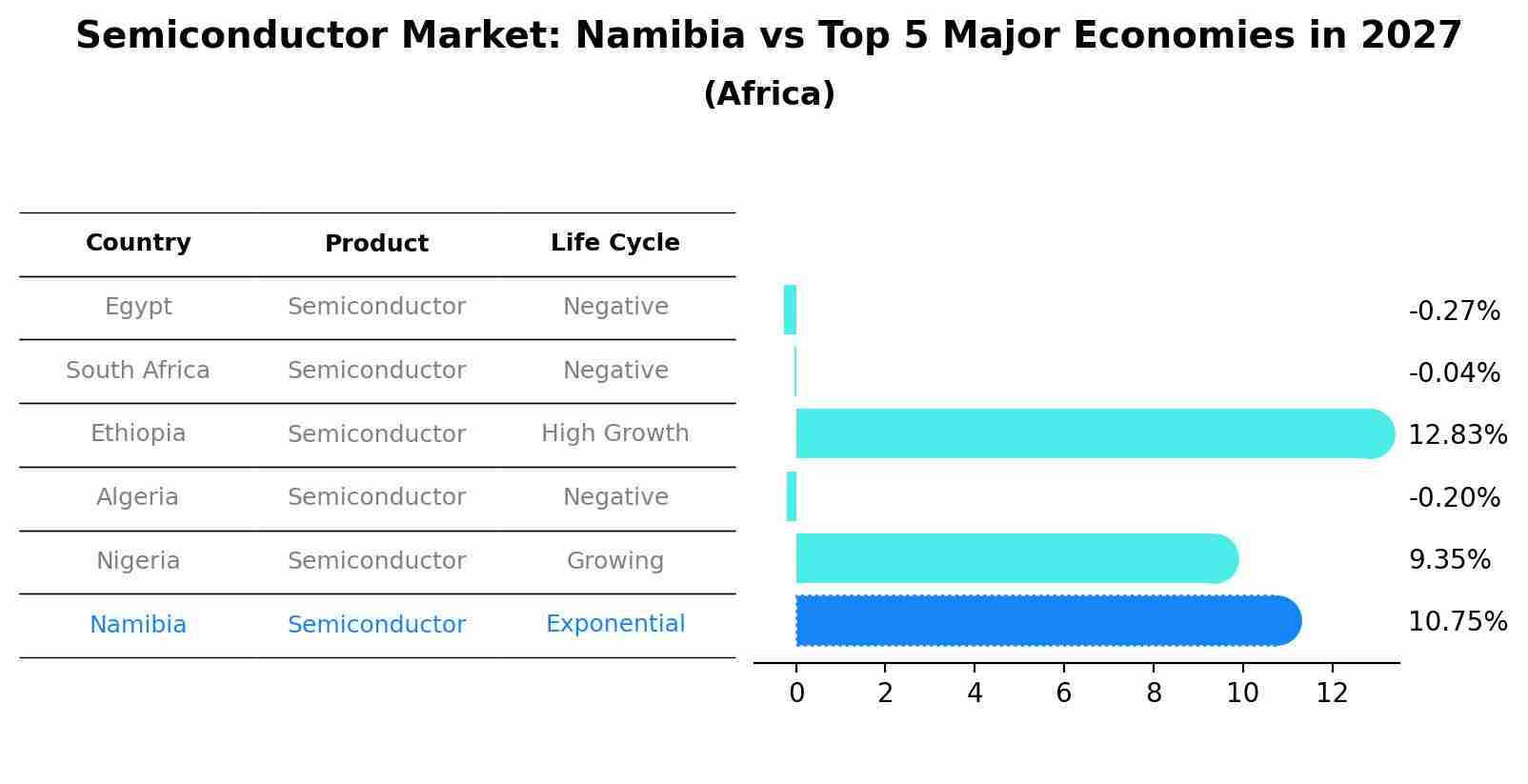 Semiconductor Market: Namibia vs Top 5 Major Economies in 2027
(Africa)

| Country | Product | Life Cycle |
|---|---|---|
| Egypt | Semiconductor | Negative |
| South Africa | Semiconductor | Negative |
| Ethiopia | Semiconductor | High Growth |
| Algeria | Semiconductor | Negative |
| Nigeria | Semiconductor | Growing |
| Namibia | Semiconductor | Exponential |

-0.27%
-0.04%
12.83%
-0.20%
9.35%
10.75%

0 2 4 6 8 10 12